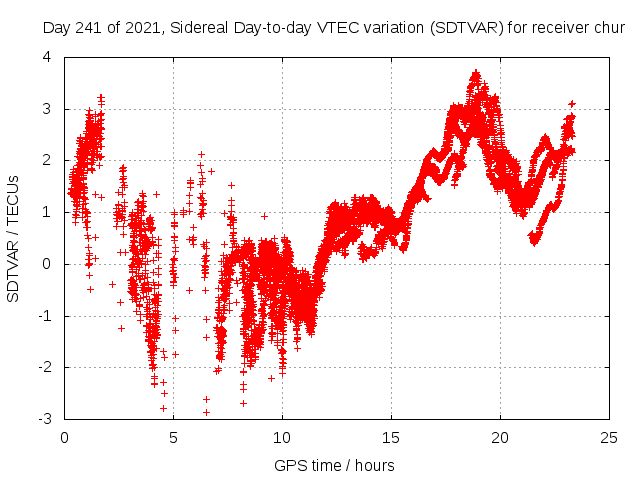 Day 241 of 2021, Sidereal Day-to-day VTEC variation (SDTVAR) for receiver chur

SDTVAR / TECUs

4
3
2
1
0
-1
-2
-3

0
5
10
15
20
25

GPS time / hours